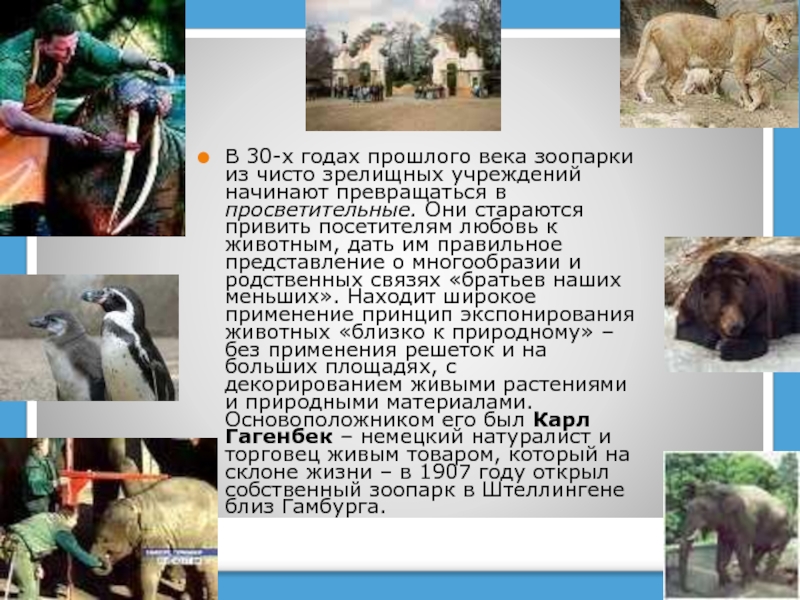 В 30-х годах прошлого века зоопарки из чисто зрелищных учреждений начинают превращаться в просветительные. Они стараются привить посетителям любовь к животным, дать им правильное представление о многообразии и родственных связях «братьев наших меньших». Находит широкое применение принцип экспонирования животных «близко к природному» – без применения решеток и на больших площадях, с декорированием живыми растениями и природными материалами. Основоположником его был Карл Гагенбек – немецкий натуралист и торговец живым товаром, который на склоне жизни – в 1907 году открыл собственный зоопарк в Штеллингене близ Гамбурга.